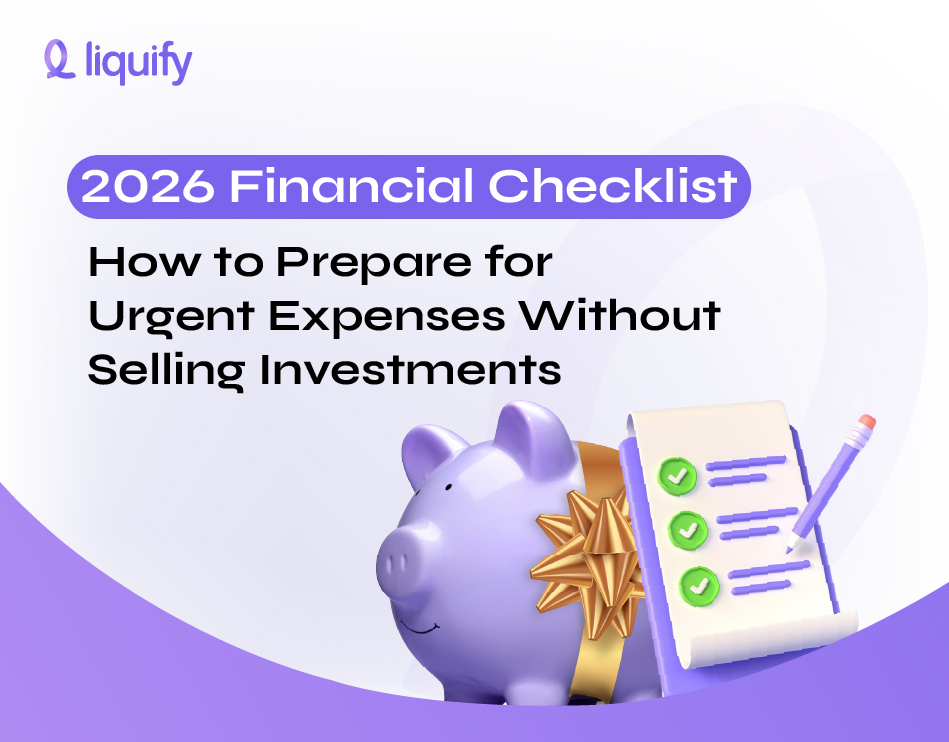 liquify

2026 Financial Checklist

How to Prepare for Urgent Expenses Without Selling Investments